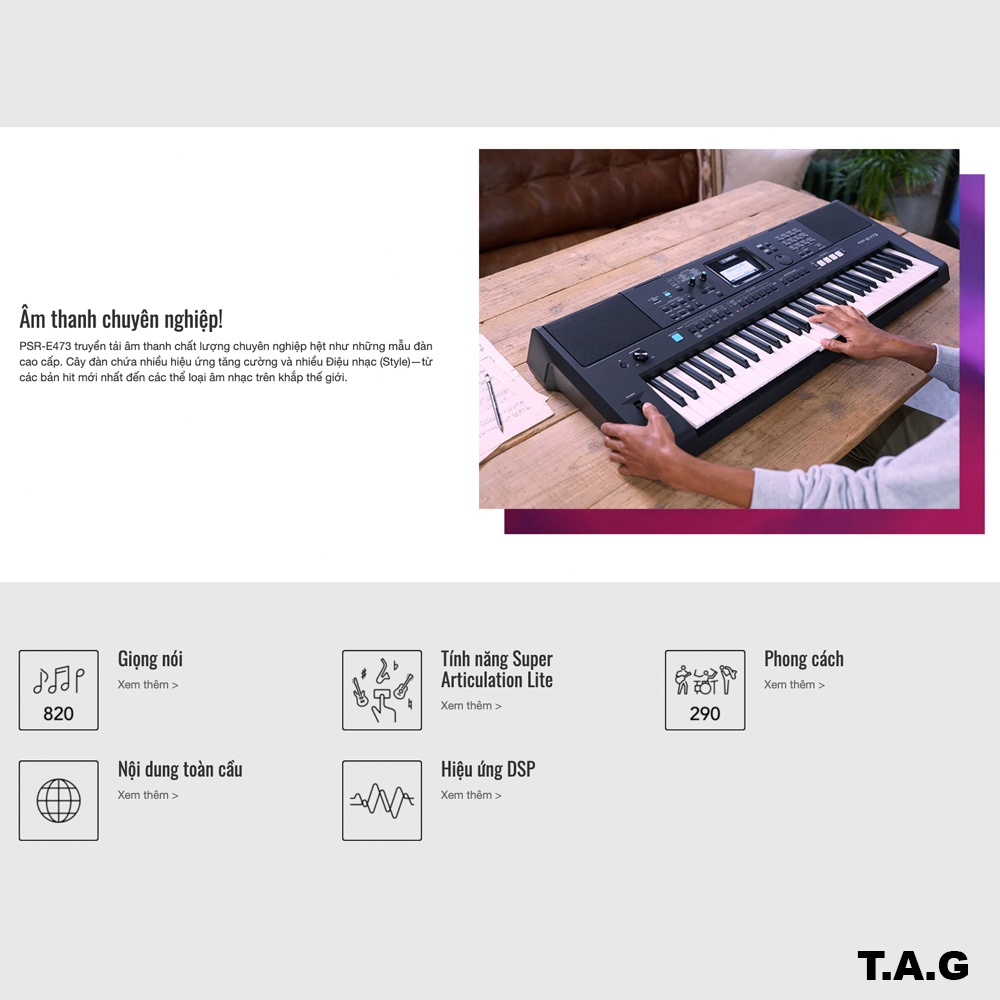 Âm thanh chuyên nghiệp!

PSR-E473 truyền tải âm thanh chất lượng chuyên nghiệp hệt như những mẫu đàn cao cấp. Cây đàn chứa nhiều hiệu ứng tăng cường và nhiều Điệu nhạc (Style)—từ các bản hit mới nhất đến các thể loại âm nhạc trên khắp thế giới.

820

Giọng nói

Xem thêm >

Tính năng Super Articulation Lite

Xem thêm >

290

Phong cách

Xem thêm >

Nội dung toàn cầu

Xem thêm >

Hiệu ứng DSP

Xem thêm >

T.A.G